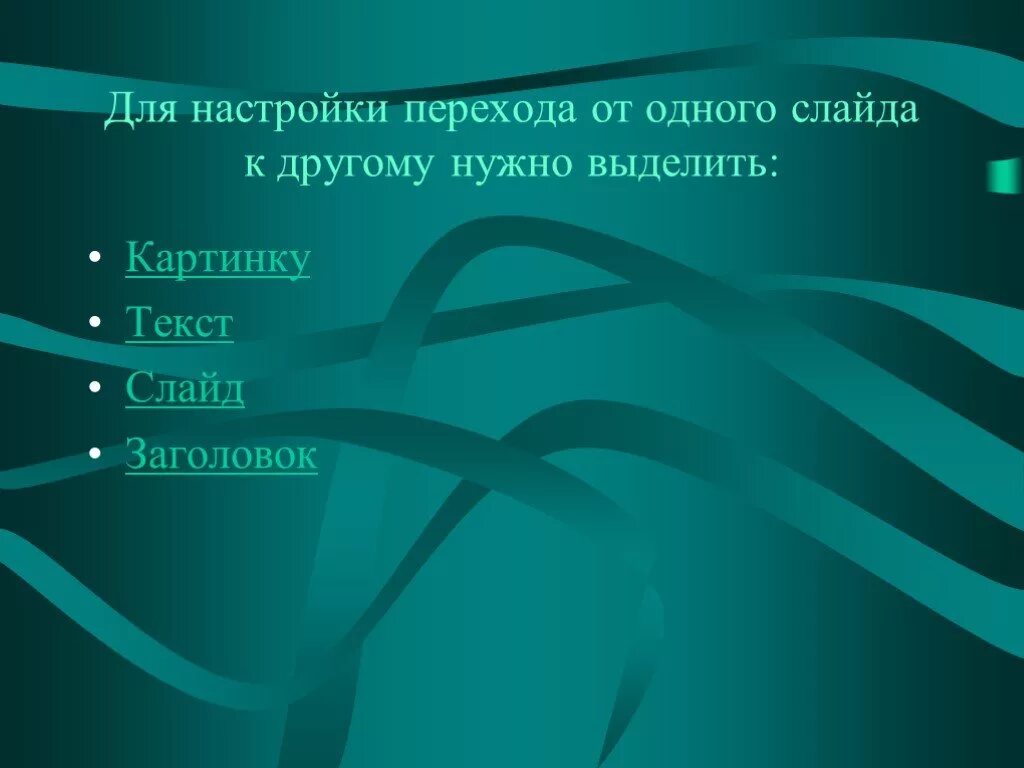 Для настройки перехода от одного слайда к другому нужно выделить:

• Картинку
• Текст
• Слайд
• Заголовок